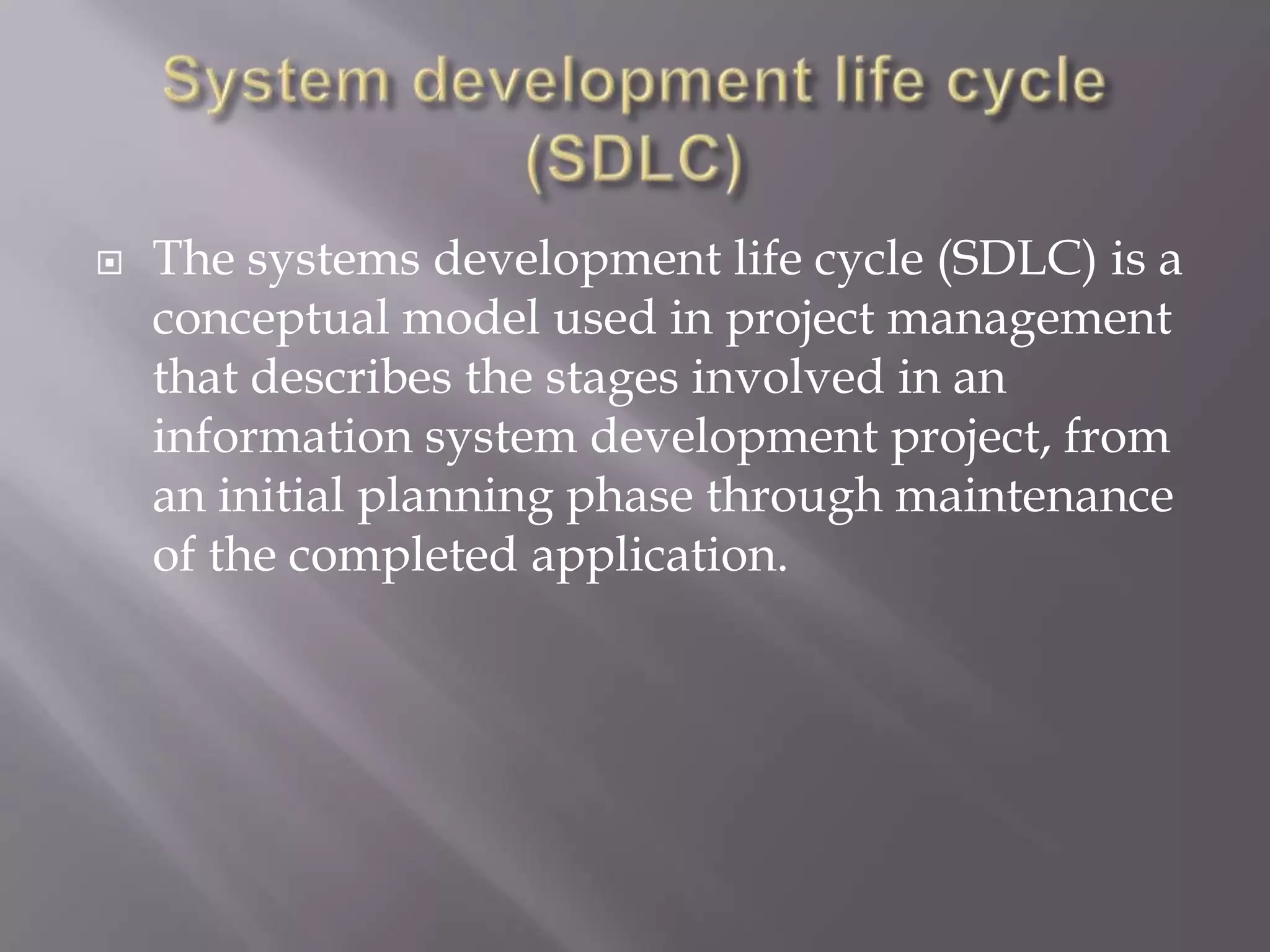 System development life cycle (SDLC)

The systems development life cycle (SDLC) is a conceptual model used in project management that describes the stages involved in an information system development project, from an initial planning phase through maintenance of the completed application.